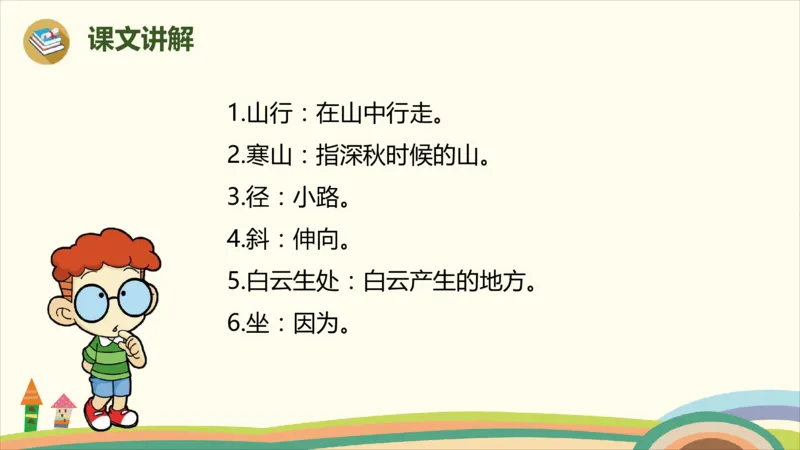 课文讲解

1.山行：在山中行走。
2.寒山：指深秋时候的山。
3.径：小路。
4.斜：伸向。
5.白云生处：白云产生的地方。
6.坐：因为。